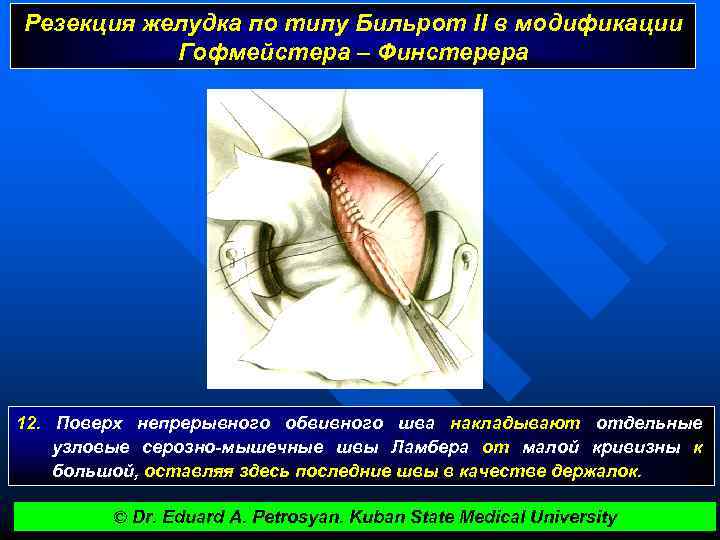 Резекция желудка по типу Бильрот II в модификации Гофмейстера – Финстерера

12. Поверх непрерывного обвивного шва накладывают отдельные узловые серозно-мышечные швы Ламбера от малой кривизны к большой, оставляя здесь последние швы в качестве держалок.

© Dr. Eduard A. Petrosyan. Kuban State Medical University